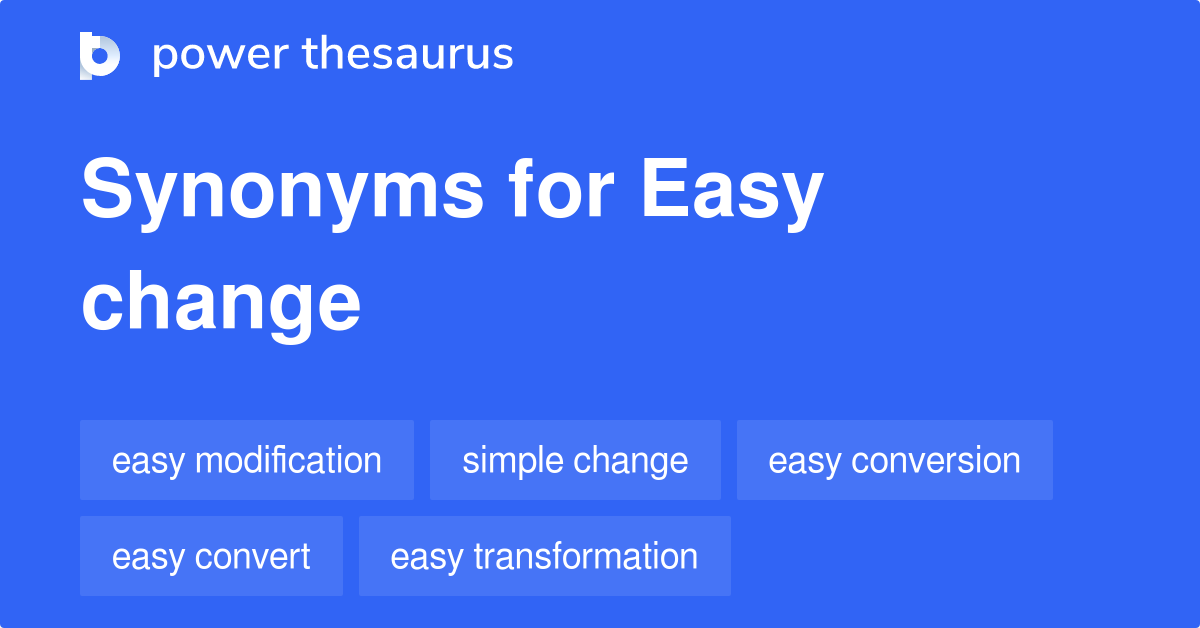 power thesaurus

Synonyms for Easy change

easy modification
simple change
easy conversion
easy convert
easy transformation